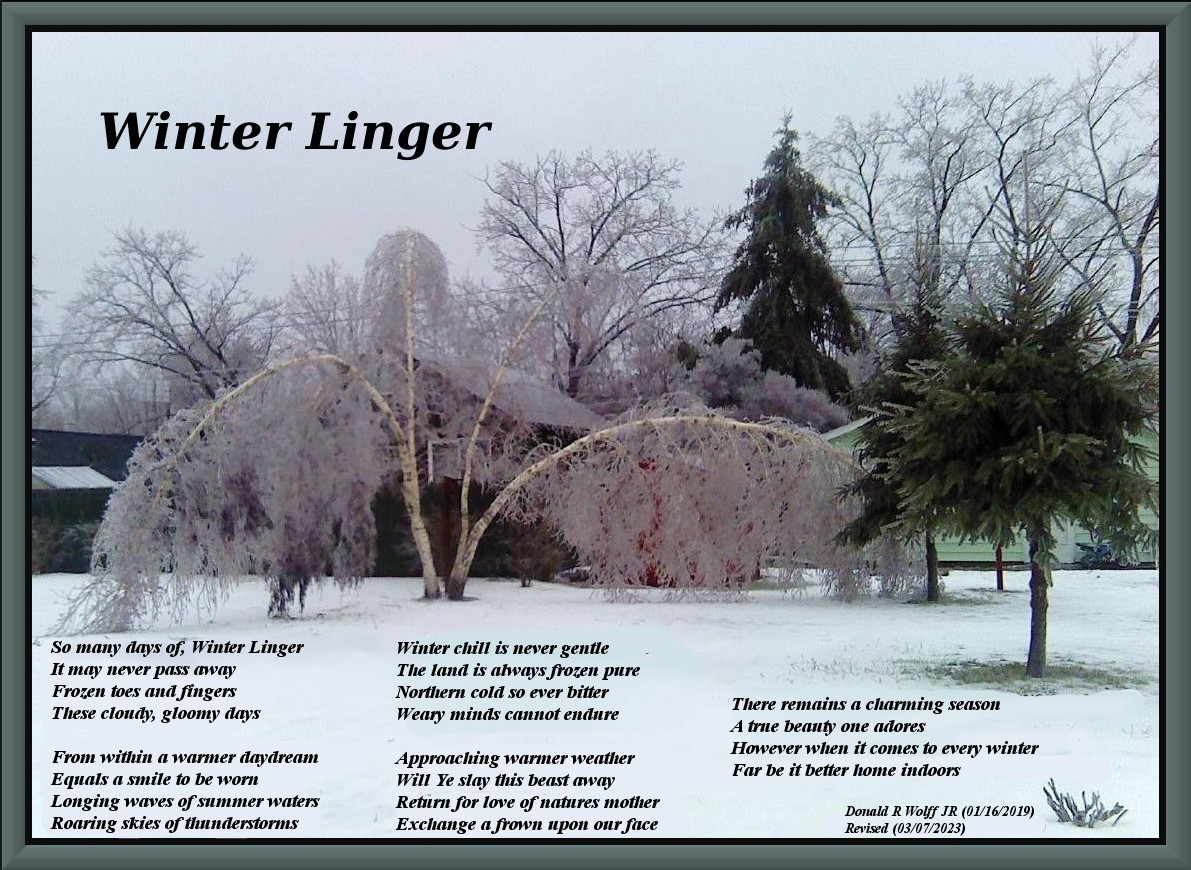 Winter Linger

So many days of, Winter Linger
It may never pass away
Frozen toes and fingers
These cloudy, gloomy days

From within a warmer daydream
Equals a smile to be worn
Longing waves of summer waters
Roaring skies of thunderstorms

Winter chill is never gentle
The land is always frozen pure
Northern cold so ever bitter
Weary minds cannot endure

Approaching warmer weather
Will Ye slay this beast away
Return for love of natures mother
Exchange a frown upon our face

There remains a charming season
A true beauty one adores
However when it comes to every winter
Far be it better home indoors

Donald R Wolff JR (01/16/2019)
Revised (03/07/2023)